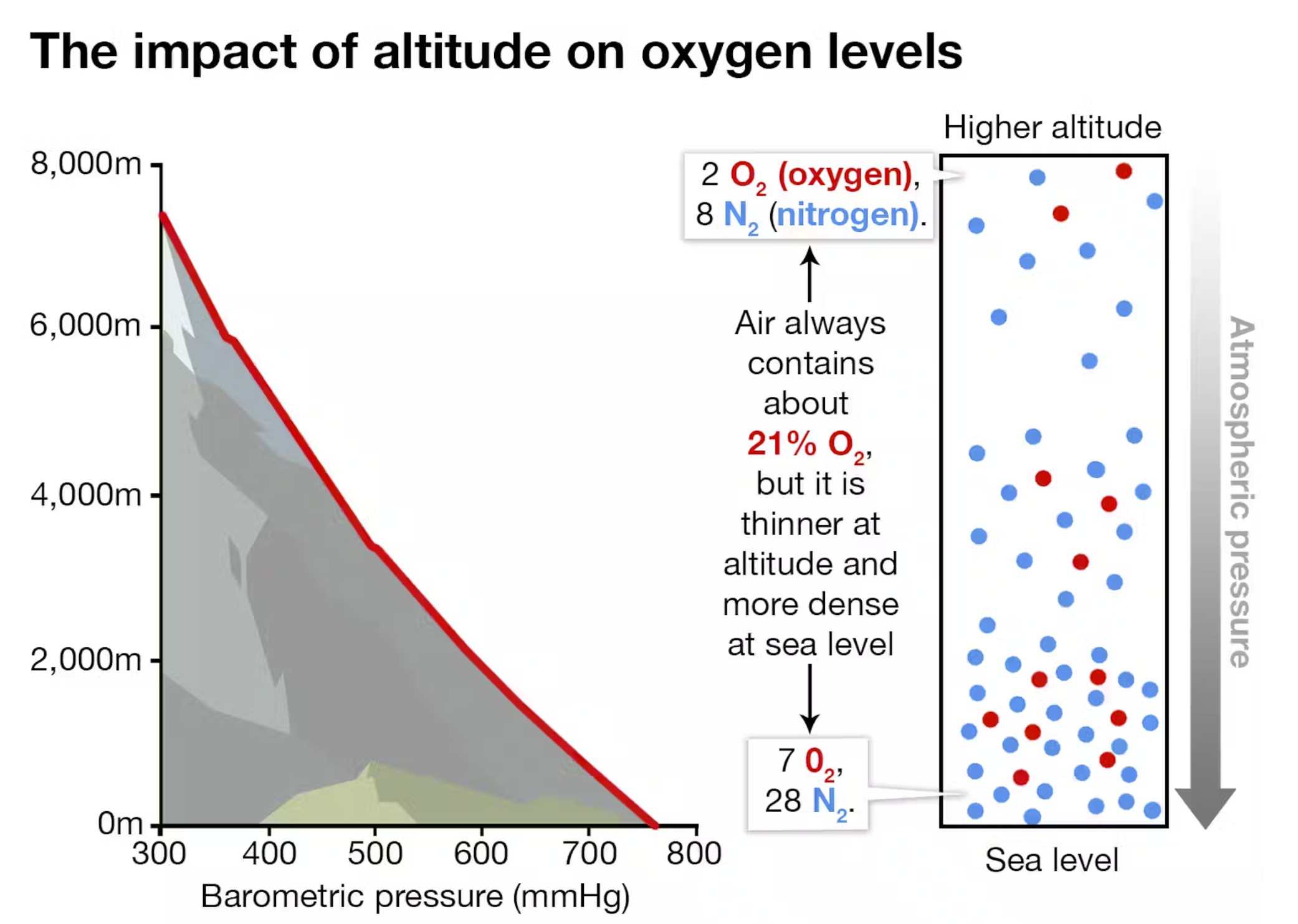 The impact of altitude on oxygen levels

8,000m
6,000m
4,000m
2,000m
0m
300 400 500 600 700 800
Barometric pressure (mmHg)

Higher altitude

2 $O_2$ (oxygen), 8 $N_2$ (nitrogen).

Air always contains about 21% $O_2$, but it is thinner at altitude and more dense at sea level

7 $0_2$, 28 $N_2$.

Atmospheric pressure

Sea level